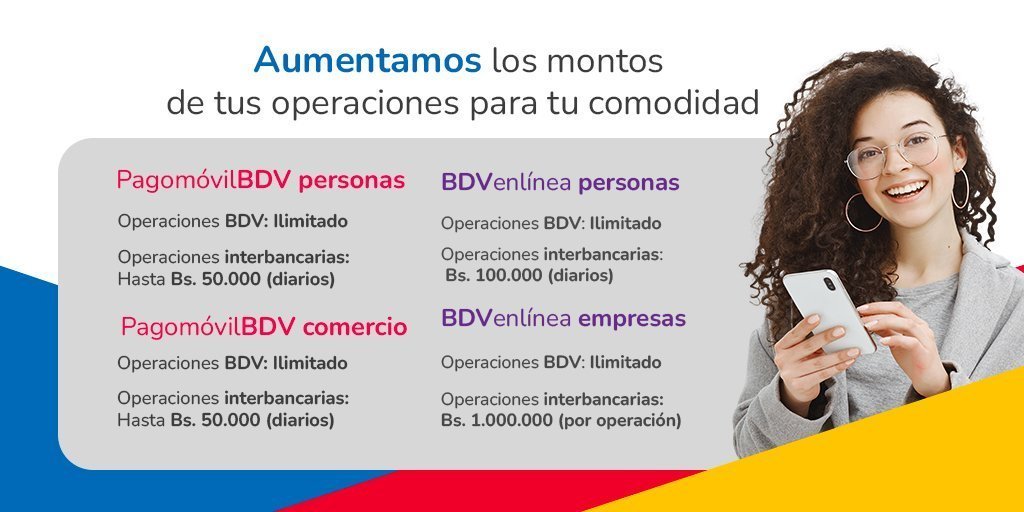 Aumentamos los montos de tus operaciones para tu comodidad

PagomóvilBDV personas

Operaciones BDV: Ilimitado

Operaciones interbancarias: Hasta Bs. 50.000 (diarios)

PagomóvilBDV comercio

Operaciones BDV: Ilimitado

Operaciones interbancarias: Hasta Bs. 50.000 (diarios)

BDVenlínea personas

Operaciones BDV: Ilimitado

Operaciones interbancarias: Bs. 100.000 (diarios)

BDVenlínea empresas

Operaciones BDV: Ilimitado

Operaciones interbancarias: Bs. 1.000.000 (por operación)